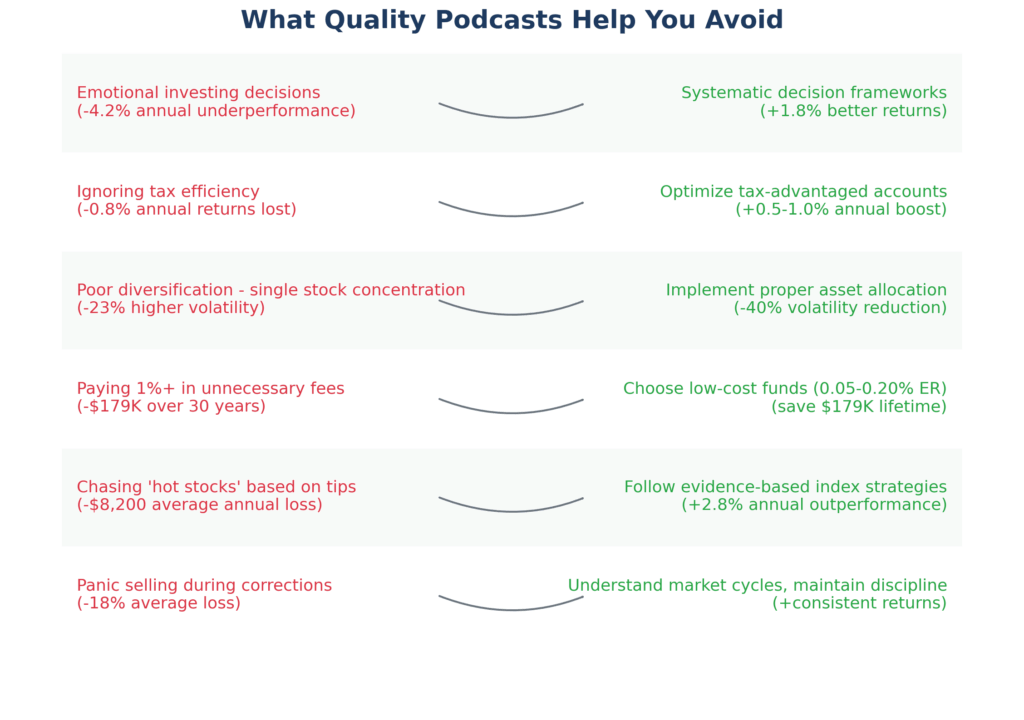 What Quality Podcasts Help You Avoid

Emotional investing decisions
(-4.2% annual underperformance)

Systematic decision frameworks
(+1.8% better returns)

Ignoring tax efficiency
(-0.8% annual returns lost)

Optimize tax-advantaged accounts
(+0.5-1.0% annual boost)

Poor diversification - single stock concentration
(-23% higher volatility)

Implement proper asset allocation
(-40% volatility reduction)

Paying 1%+ in unnecessary fees
(-$179K over 30 years)

Choose low-cost funds (0.05-0.20% ER)
(save $179K lifetime)

Chasing 'hot stocks' based on tips
(-$8,200 average annual loss)

Follow evidence-based index strategies
(+2.8% annual outperformance)

Panic selling during corrections
(-18% average loss)

Understand market cycles, maintain discipline
(+consistent returns)